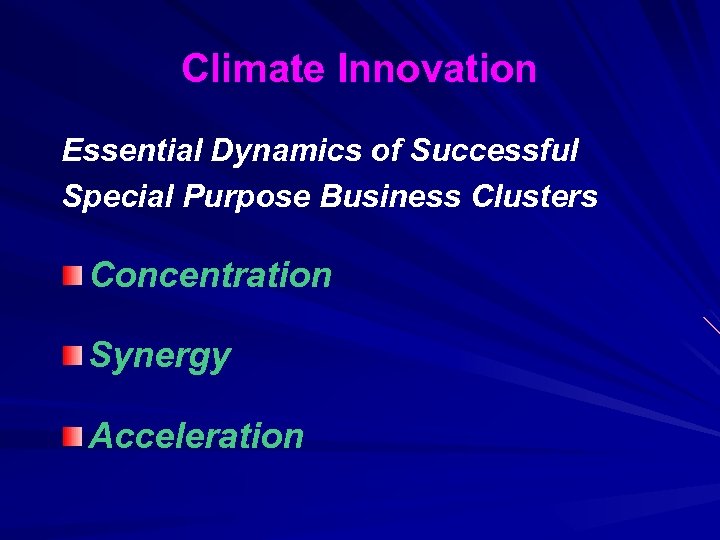 Climate Innovation

Essential Dynamics of Successful Special Purpose Business Clusters

Concentration

Synergy

Acceleration